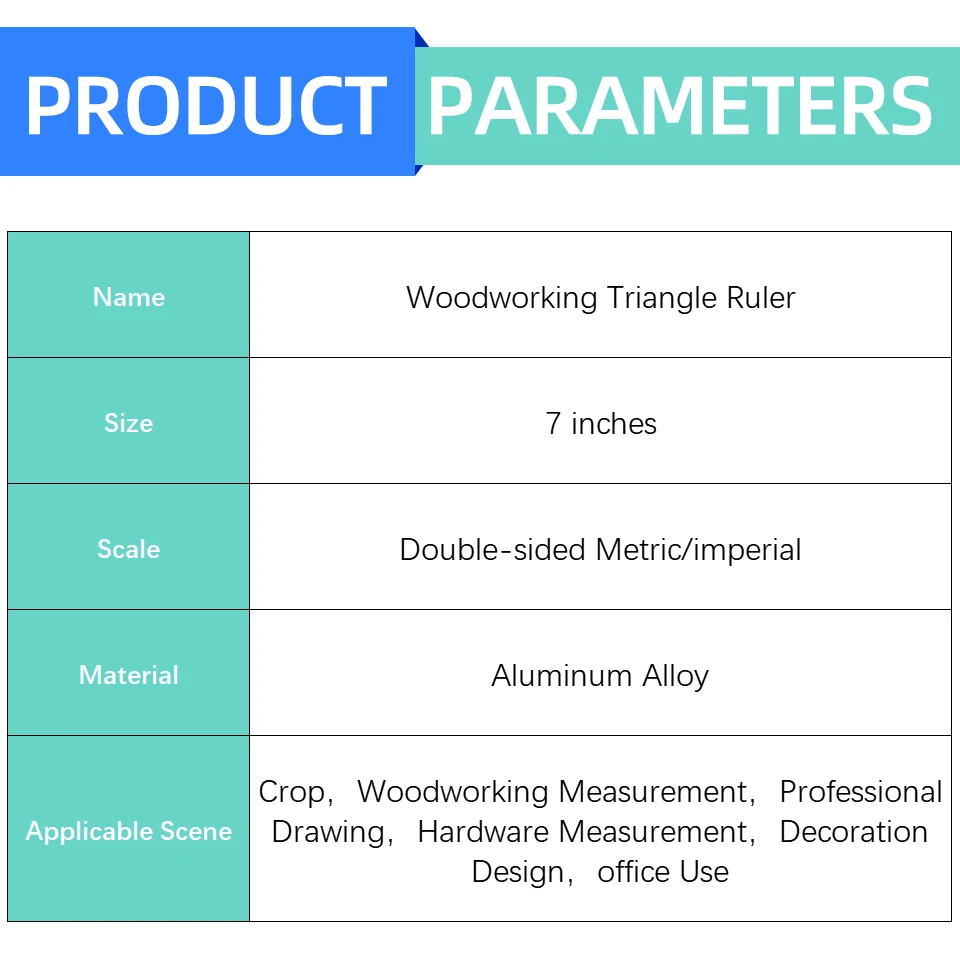 PRODUCT PARAMETERS

| Name | Woodworking Triangle Ruler |
|---|---|
| Size | 7 inches |
| Scale | Double-sided Metric/imperial |
| Material | Aluminum Alloy |
| Applicable Scene | Crop, Woodworking Measurement, Professional Drawing, Hardware Measurement, Decoration Design, office Use |